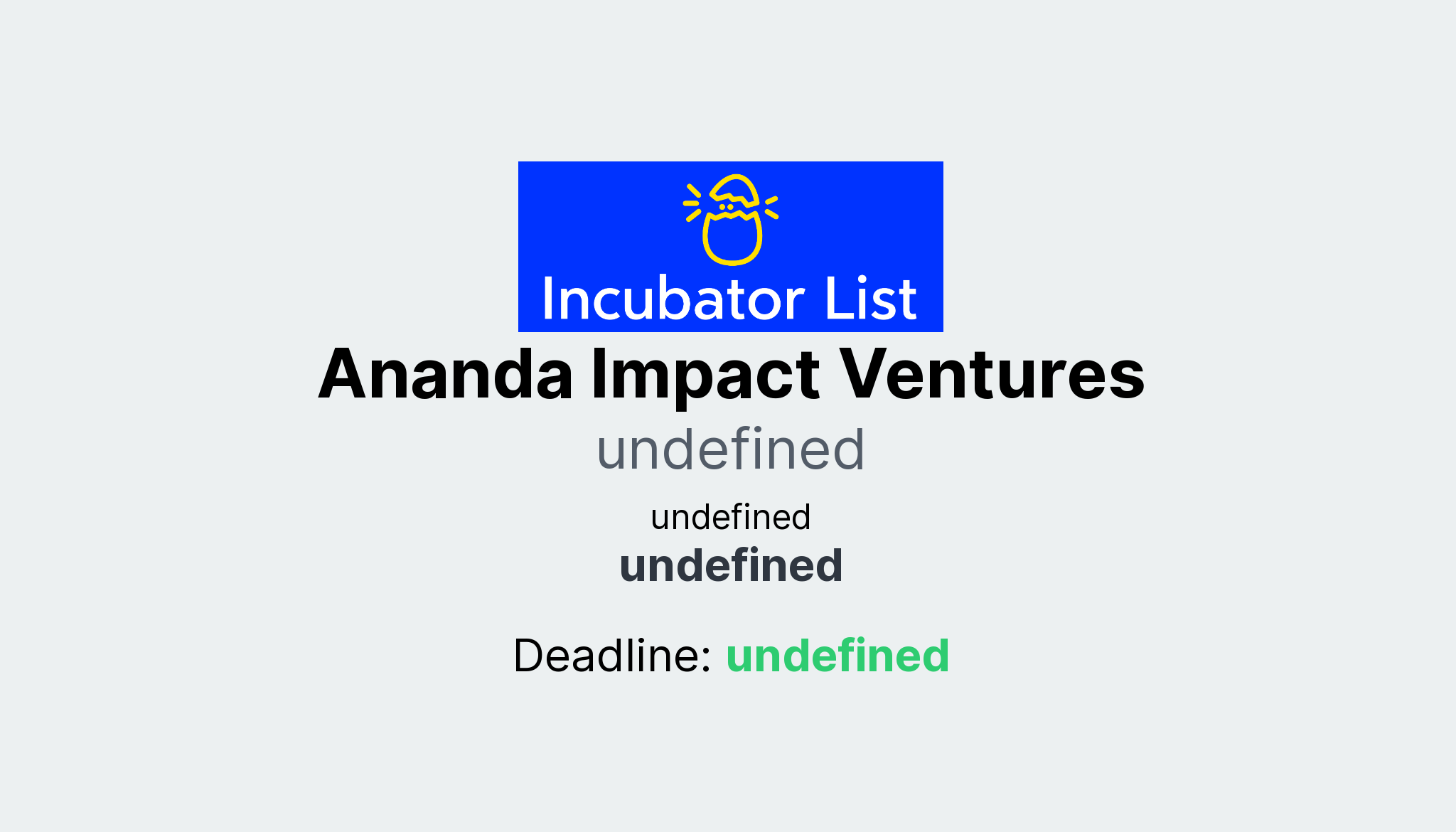 Incubator List

Ananda Impact Ventures

undefined

undefined

undefined

Deadline: undefined